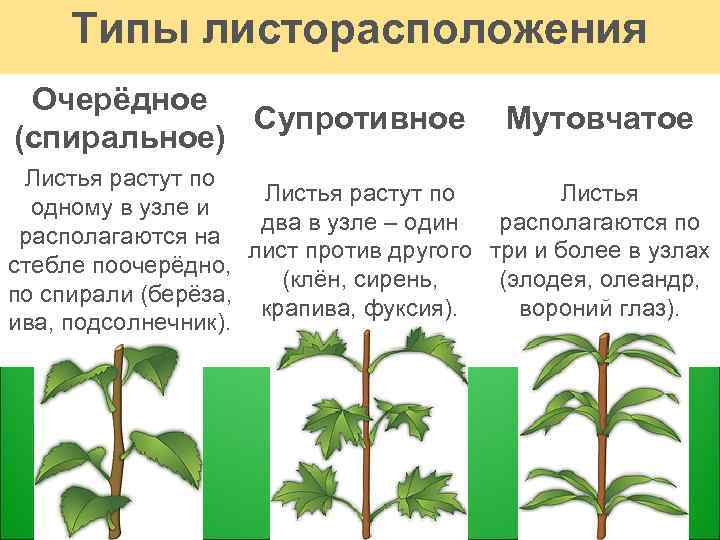 Типы листорасположения

Очерёдное (спиральное)

Листья растут по одному в узле и располагаются на стебле поочерёдно, по спирали (берёза, ива, подсолнечник).

Супротивное

Листья растут по два в узле – один лист против другого (клён, сирень, крапива, фуксия).

Мутовчатое

Листья располагаются по три и более в узлах (элодея, олеандр, вороний глаз).